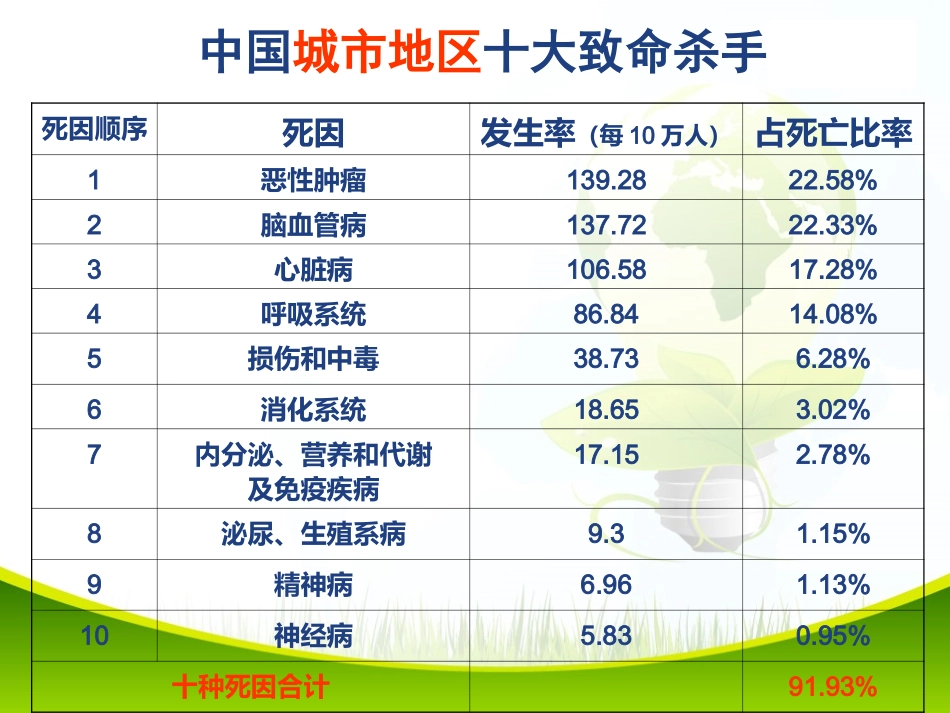 中国城市地区十大致命杀手

| 死因顺序 | 死因 | 发生率（每 10 万人） | 占死亡比率 |
|---|---|---|---|
| 1 | 恶性肿瘤 | 139.28 | 22.58% |
| 2 | 脑血管病 | 137.72 | 22.33% |
| 3 | 心脏病 | 106.58 | 17.28% |
| 4 | 呼吸系统 | 86.84 | 14.08% |
| 5 | 损伤和中毒 | 38.73 | 6.28% |
| 6 | 消化系统 | 18.65 | 3.02% |
| 7 | 内分泌、营养和代谢及免疫疾病 | 17.15 | 2.78% |
| 8 | 泌尿、生殖系病 | 9.3 | 1.15% |
| 9 | 精神病 | 6.96 | 1.13% |
| 10 | 神经病 | 5.83 | 0.95% |
| 十种死因合计 | | | 91.93% |